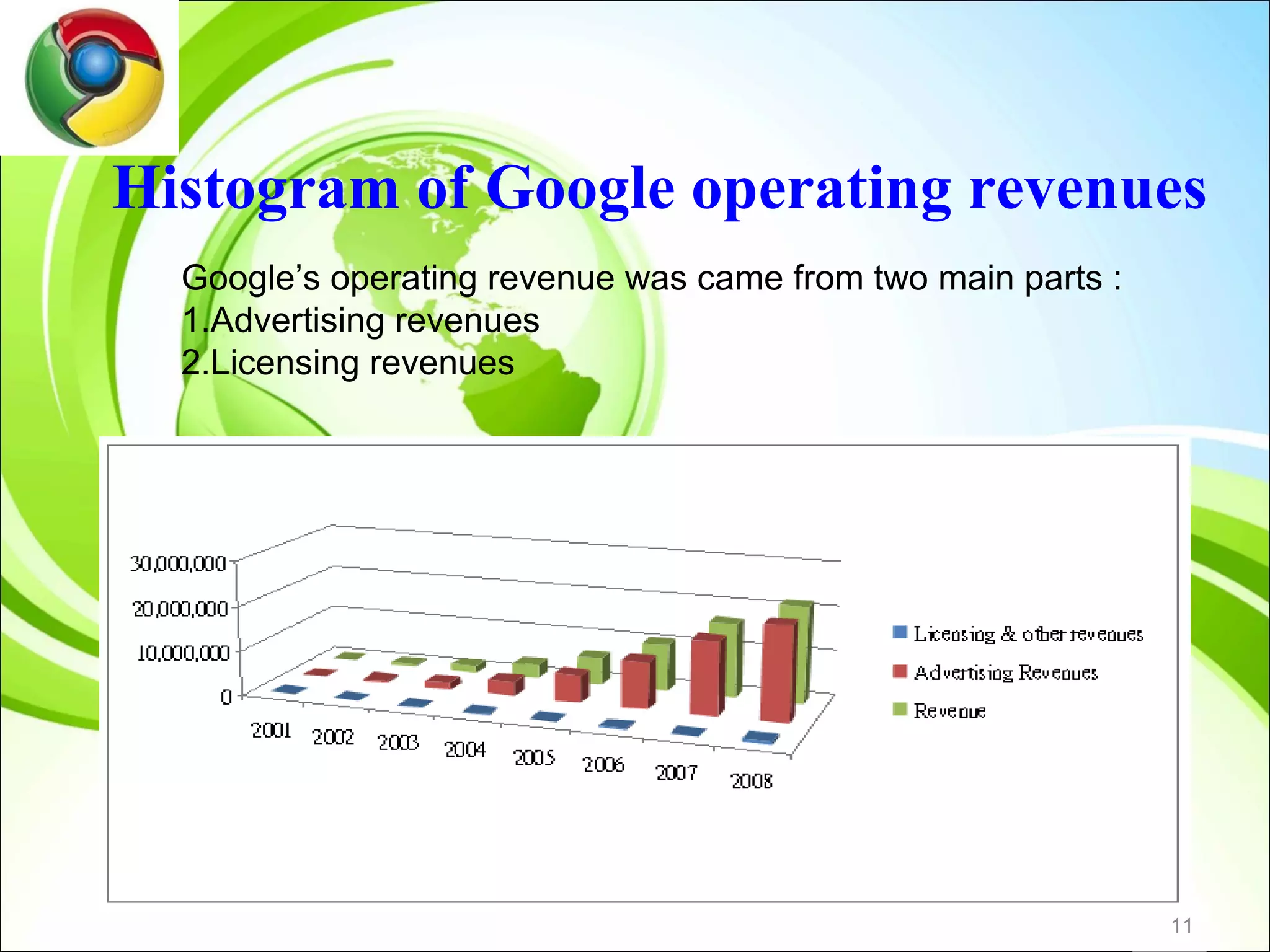 Histogram of Google operating revenues

Google's operating revenue was came from two main parts :
1.Advertising revenues
2.Licensing revenues

30,000,000
20,000,000
10,000,000
0

2001 2002 2003 2004 2005 2006 2007 2008

Licensing & other revenues
Advertising Revenues
Revenue

11